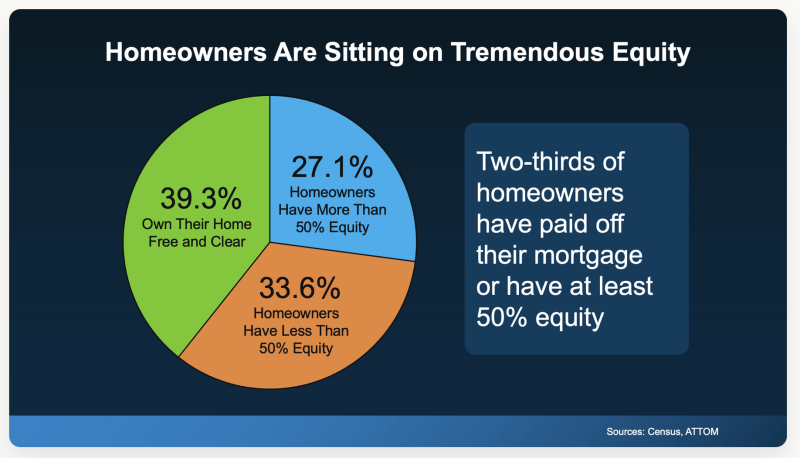 Homeowners Are Sitting on Tremendous Equity

39.3%
Own Their Home Free and Clear

27.1%
Homeowners Have More Than 50% Equity

33.6%
Homeowners Have Less Than 50% Equity

Two-thirds of homeowners have paid off their mortgage or have at least 50% equity

Sources: Census, ATTOM